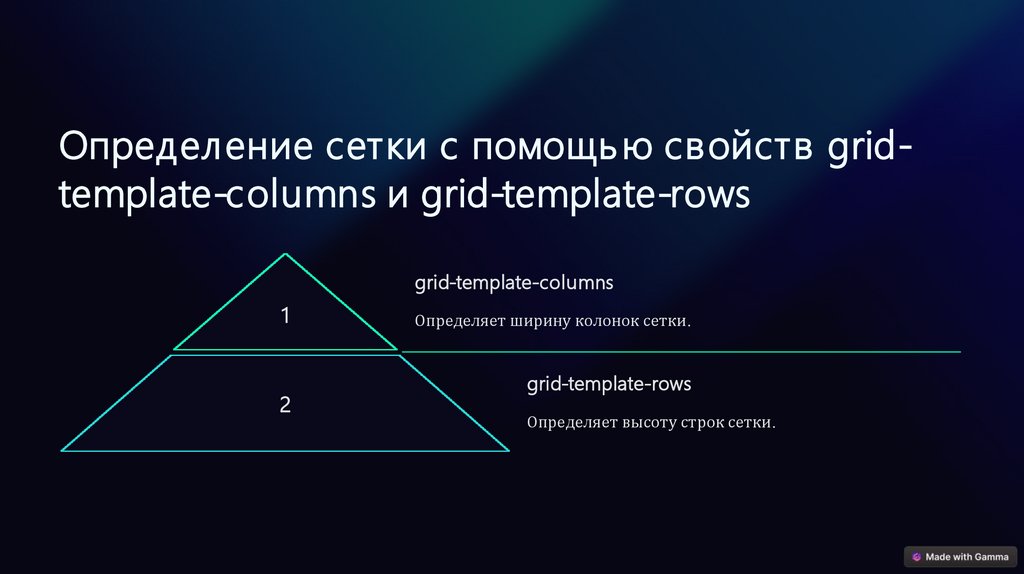 Определение сетки с помощью свойств grid-template-columns и grid-template-rows

1

grid-template-columns

Определяет ширину колонок сетки.

2

grid-template-rows

Определяет высоту строк сетки.

Made with Gamma